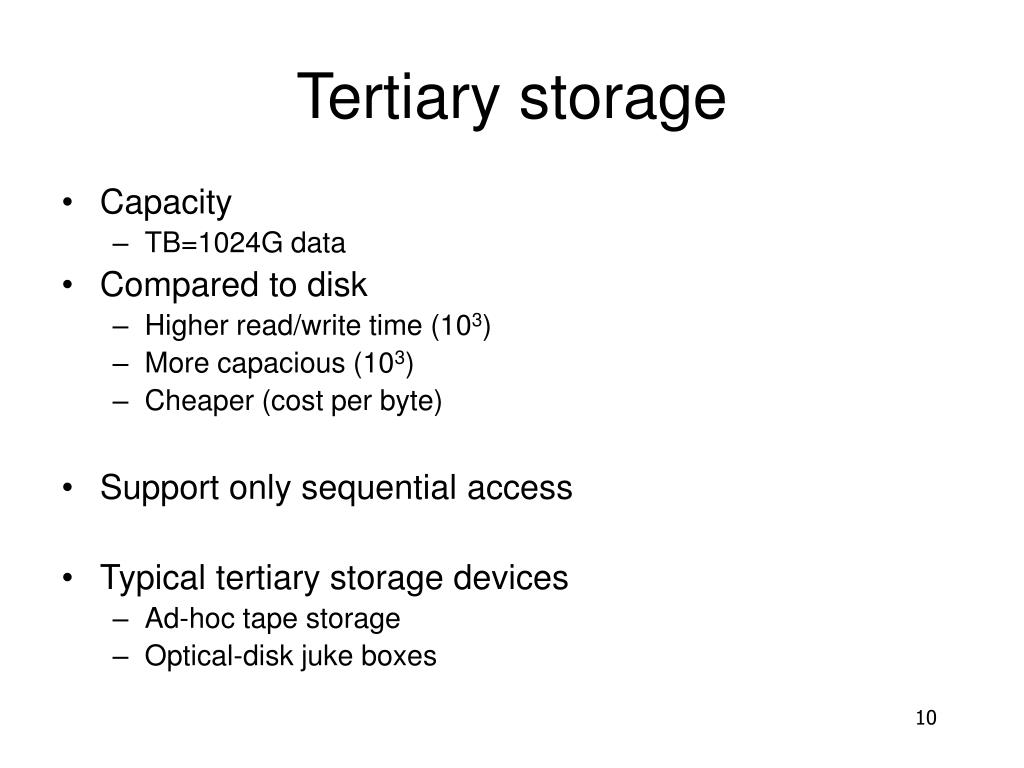 Tertiary storage

• Capacity
  – TB=1024G data
• Compared to disk
  – Higher read/write time ($10^3$)
  – More capacious ($10^3$)
  – Cheaper (cost per byte)

• Support only sequential access

• Typical tertiary storage devices
  – Ad-hoc tape storage
  – Optical-disk juke boxes

10